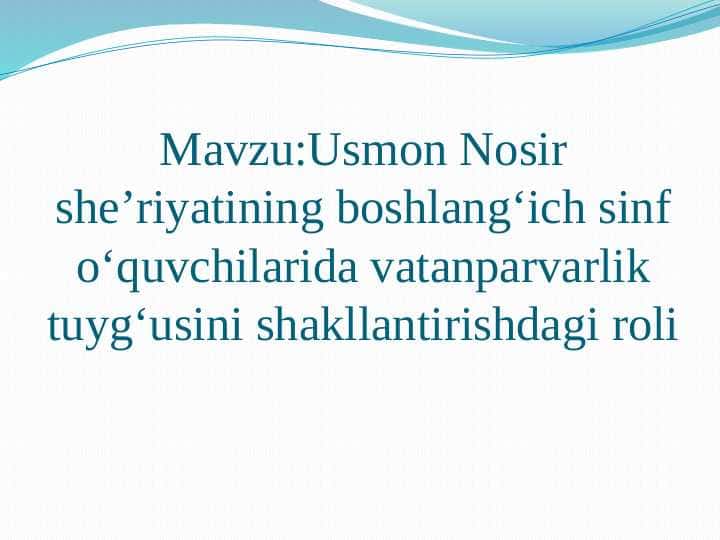 Mavzu:Usmon Nosir she’riyatining boshlang‘ich sinf o‘quvchilarida vatanparvarlik tuyg‘usini shakllantirishdagi roli